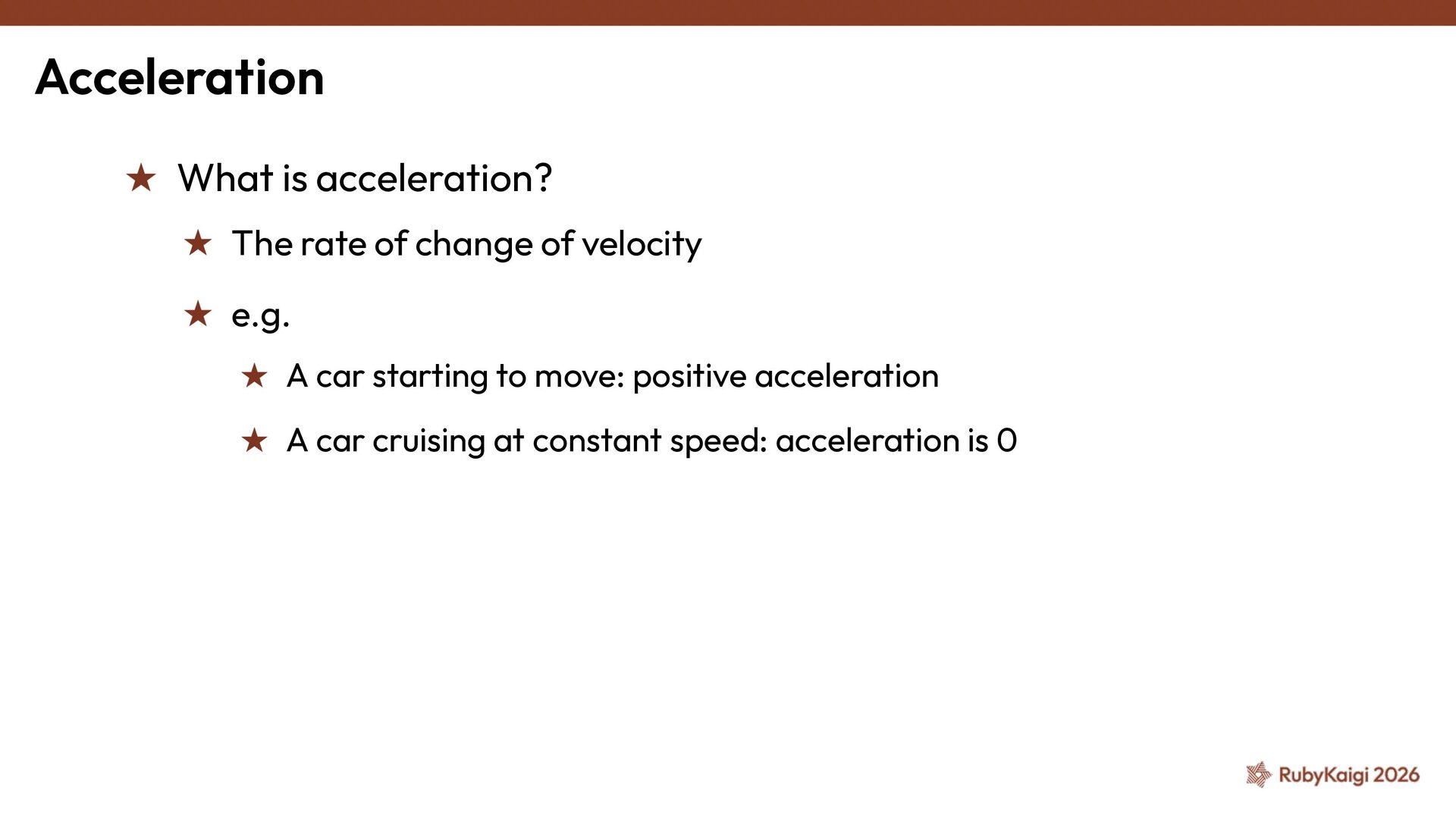 Acceleration

★ What is acceleration?

★ The rate of change of velocity

★ e.g.

★ A car starting to move: positive acceleration

★ A car cruising at constant speed: acceleration is 0

RubyKaigi 2026